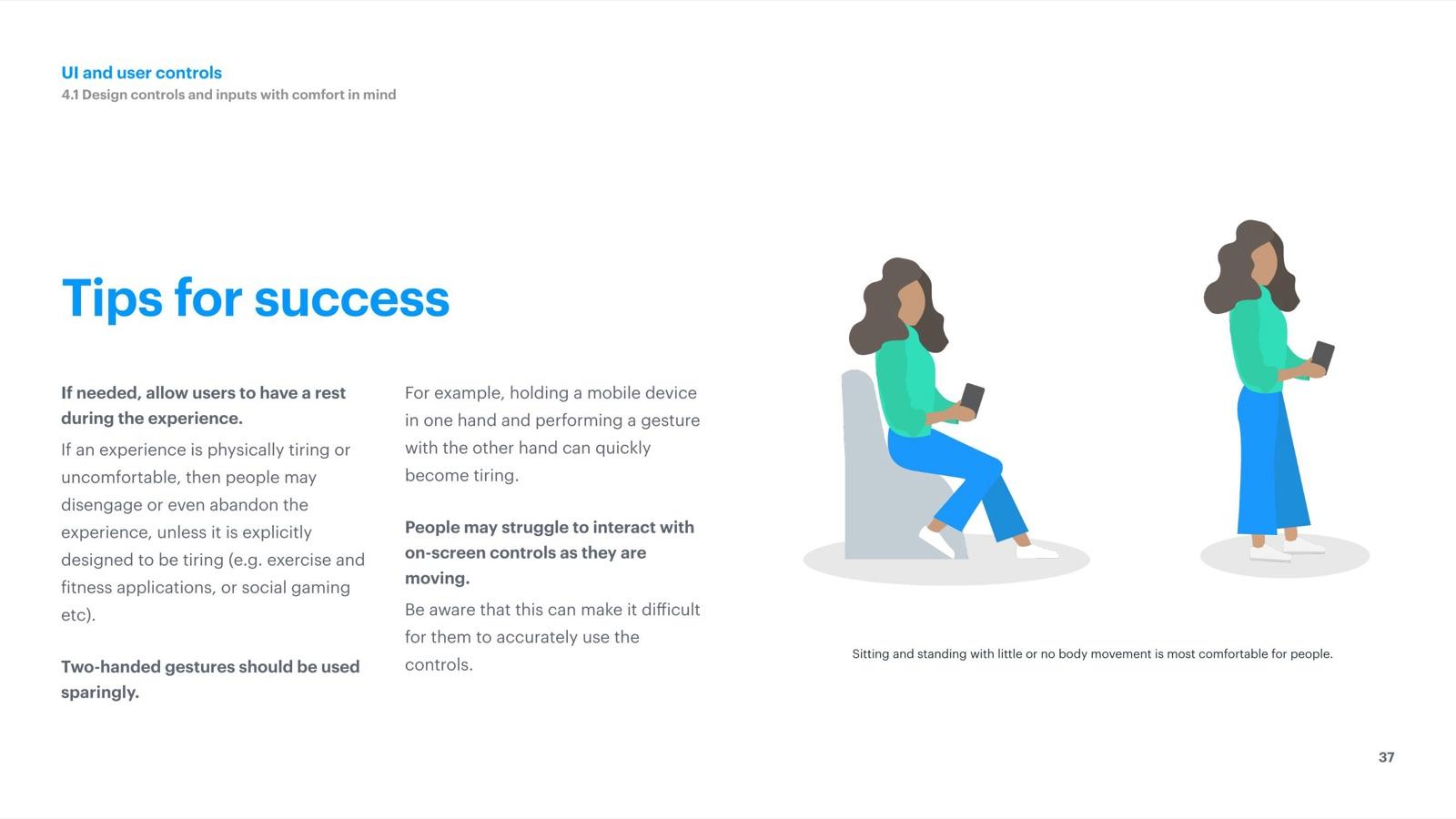 UI and user controls
4.1 Design controls and inputs with comfort in mind

Tips for success

If needed, allow users to have a rest during the experience.

If an experience is physically tiring or uncomfortable, then people may disengage or even abandon the experience, unless it is explicitly designed to be tiring (e.g. exercise and fitness applications, or social gaming etc).

Two-handed gestures should be used sparingly.

For example, holding a mobile device in one hand and performing a gesture with the other hand can quickly become tiring.

People may struggle to interact with on-screen controls as they are moving.

Be aware that this can make it difficult for them to accurately use the controls.

Sitting and standing with little or no body movement is most comfortable for people.

37